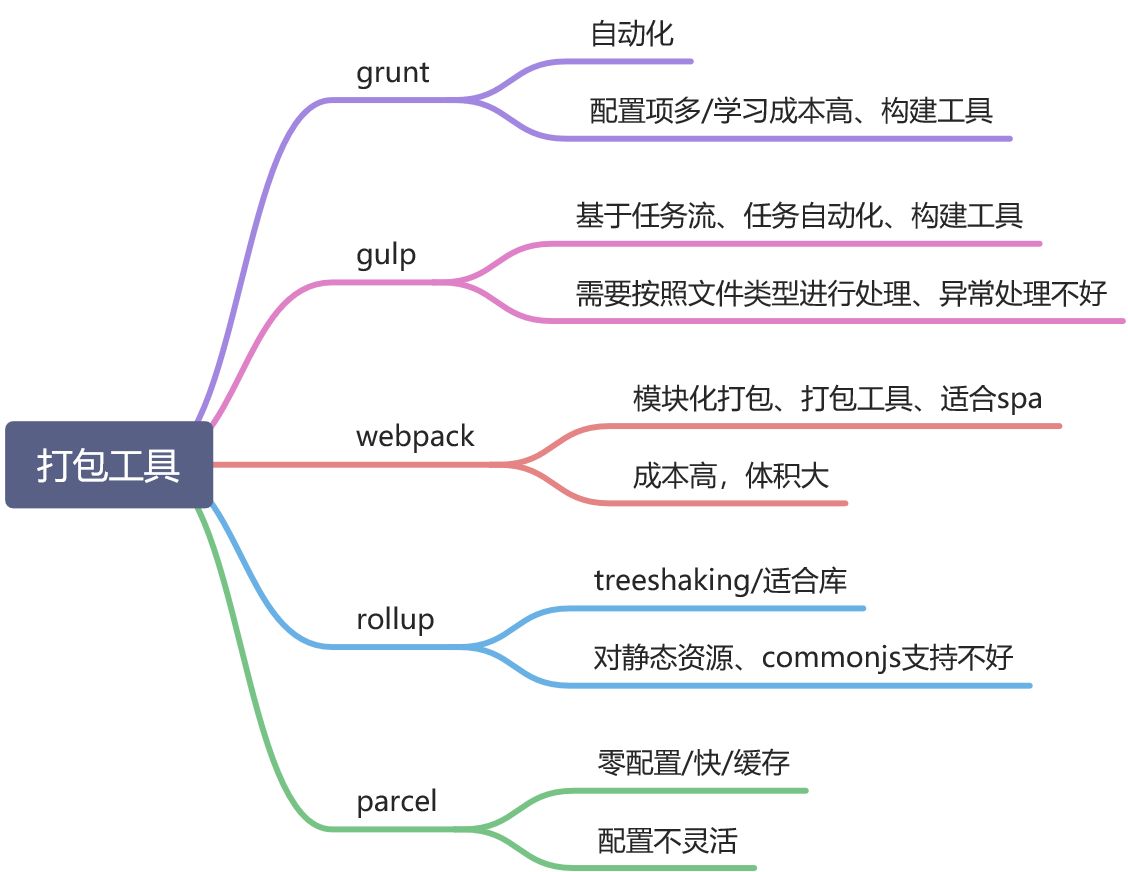 打包工具

grunt

自动化

配置项多/学习成本高、构建工具

gulp

基于任务流、任务自动化、构建工具

需要按照文件类型进行处理、异常处理不好

webpack

模块化打包、打包工具、适合spa

成本高，体积大

rollup

treeshaking/适合库

对静态资源、commonjs支持不好

parcel

零配置/快/缓存

配置不灵活